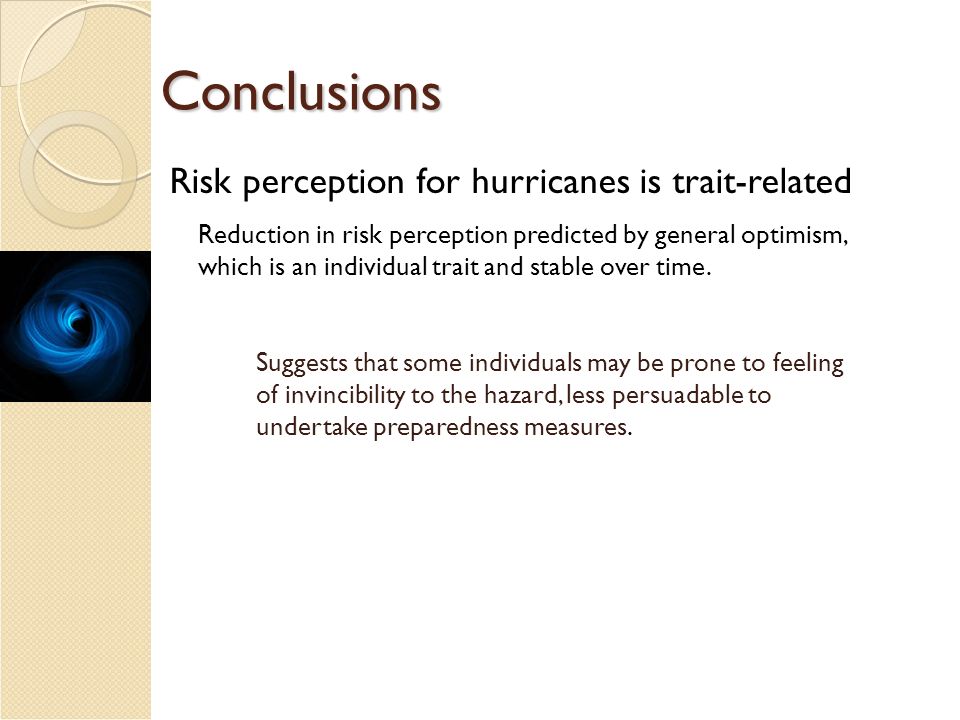 Conclusions

Risk perception for hurricanes is trait-related

Reduction in risk perception predicted by general optimism, which is an individual trait and stable over time.

Suggests that some individuals may be prone to feeling of invincibility to the hazard, less persuadable to undertake preparedness measures.